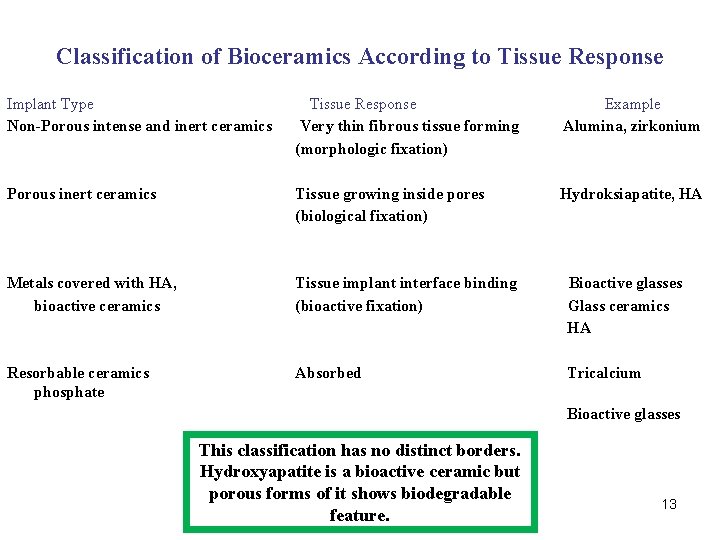 Classification of Bioceramics According to Tissue Response

| Implant Type | Tissue Response | Example |
|---|---|---|
| Non-Porous intense and inert ceramics | Very thin fibrous tissue forming (morphologic fixation) | Alumina, zirkonium |
| Porous inert ceramics | Tissue growing inside pores (biological fixation) | Hydroksiapatite, HA |
| Metals covered with HA, bioactive ceramics | Tissue implant interface binding (bioactive fixation) | Bioactive glasses Glass ceramics HA |
| Resorbable ceramics phosphate | Absorbed | Tricalcium Bioactive glasses |

This classification has no distinct borders. Hydroxyapatite is a bioactive ceramic but porous forms of it shows biodegradable feature.

13